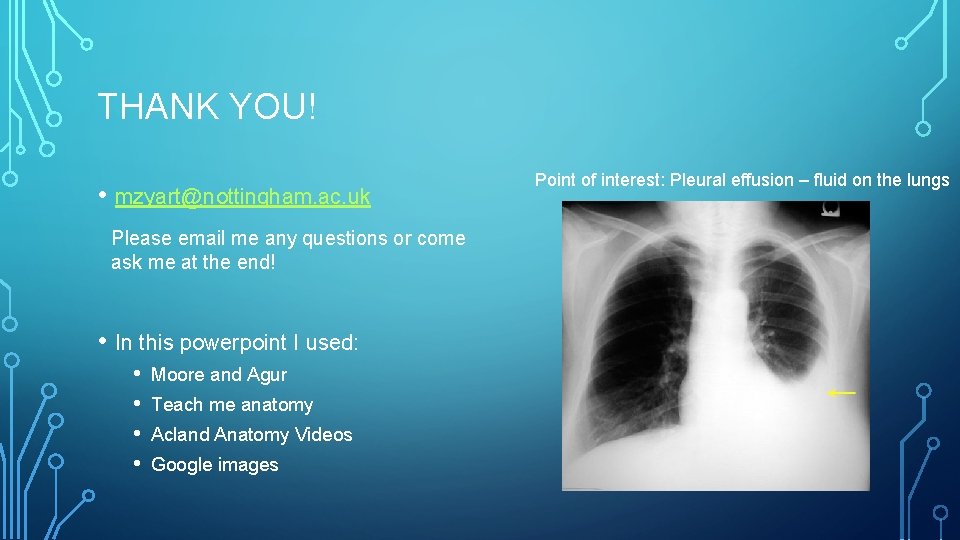 THANK YOU!

• mzyart@nottingham.ac.uk

Please email me any questions or come ask me at the end!

• In this powerpoint I used:
 • Moore and Agur
 • Teach me anatomy
 • Acland Anatomy Videos
 • Google images

Point of interest: Pleural effusion – fluid on the lungs